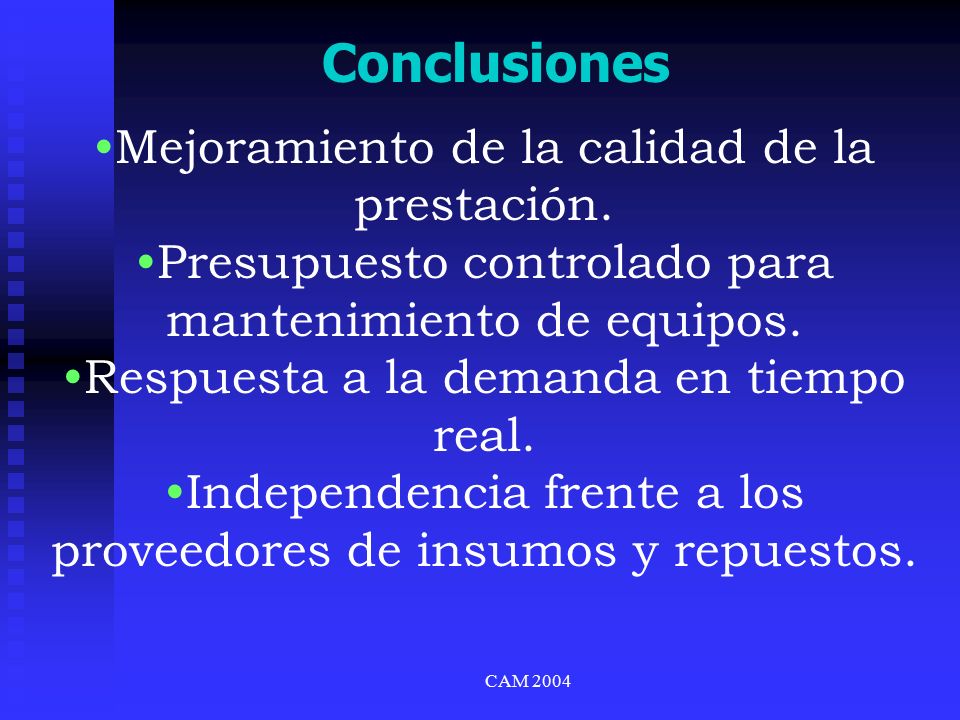 Conclusiones

•Mejoramiento de la calidad de la prestación.

•Presupuesto controlado para mantenimiento de equipos.

•Respuesta a la demanda en tiempo real.

•Independencia frente a los proveedores de insumos y repuestos.

CAM 2004